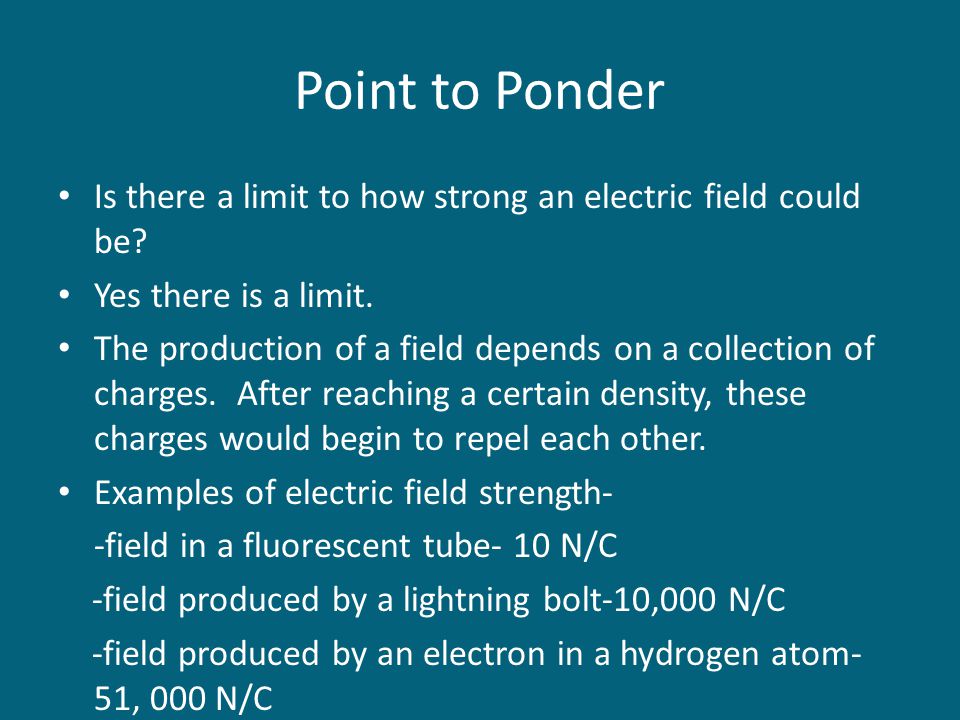 Point to Ponder

• Is there a limit to how strong an electric field could be?

• Yes there is a limit.

• The production of a field depends on a collection of charges. After reaching a certain density, these charges would begin to repel each other.

• Examples of electric field strength-

-field in a fluorescent tube- 10 N/C

-field produced by a lightning bolt-10,000 N/C

-field produced by an electron in a hydrogen atom- 51, 000 N/C